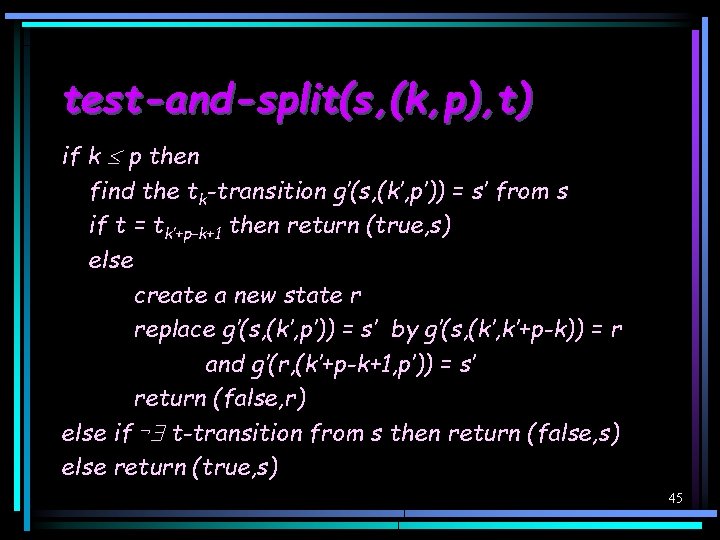 test-and-split(s,(k,p),t)

if $k \leq p$ then

find the $t_k$-transition $g'(s,(k',p')) = s'$ from s

if $t = t_{k'+p-k+1}$ then return (true,s)

else

create a new state r

replace $g'(s,(k',p')) = s'$ by $g'(s,(k',k'+p-k)) = r$ and $g'(r,(k'+p-k+1,p')) = s'$

return (false,r)

else if $\neg\exists$ t-transition from s then return (false,s)

else return (true,s)

45